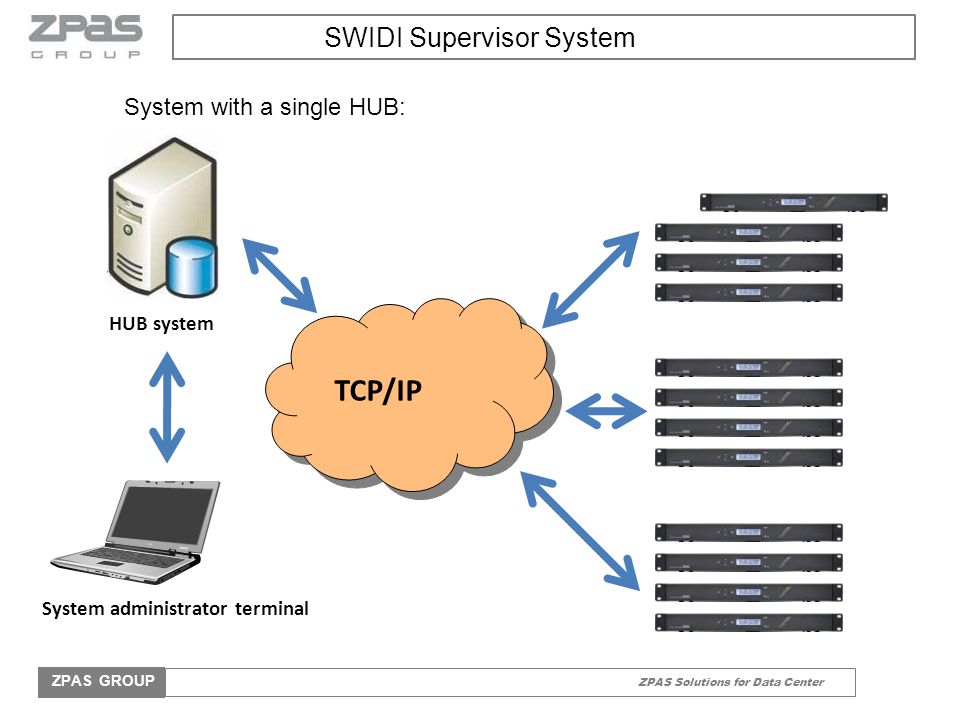 ZPAS GROUP

SWIDI Supervisor System

System with a single HUB:

HUB system

TCP/IP

System administrator terminal

ZPAS GROUP

ZPAS Solutions for Data Center